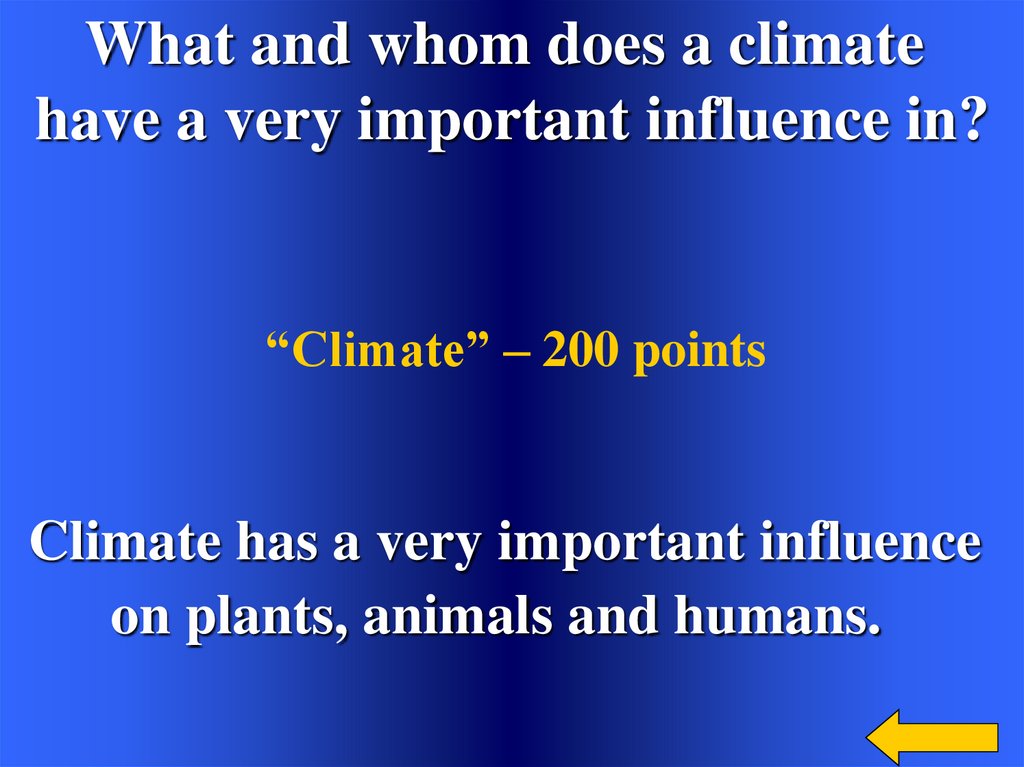 What and whom does a climate have a very important influence in?

“Climate” – 200 points

Climate has a very important influence on plants, animals and humans.